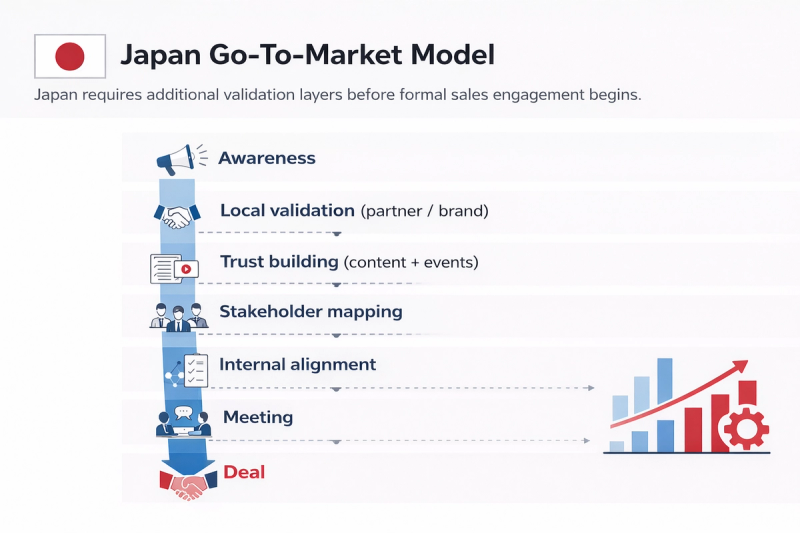 Japan Go-To-Market Model

Japan requires additional validation layers before formal sales engagement begins.

Awareness

Local validation (partner / brand)

Trust building (content + events)

Stakeholder mapping

Internal alignment

Meeting

Deal